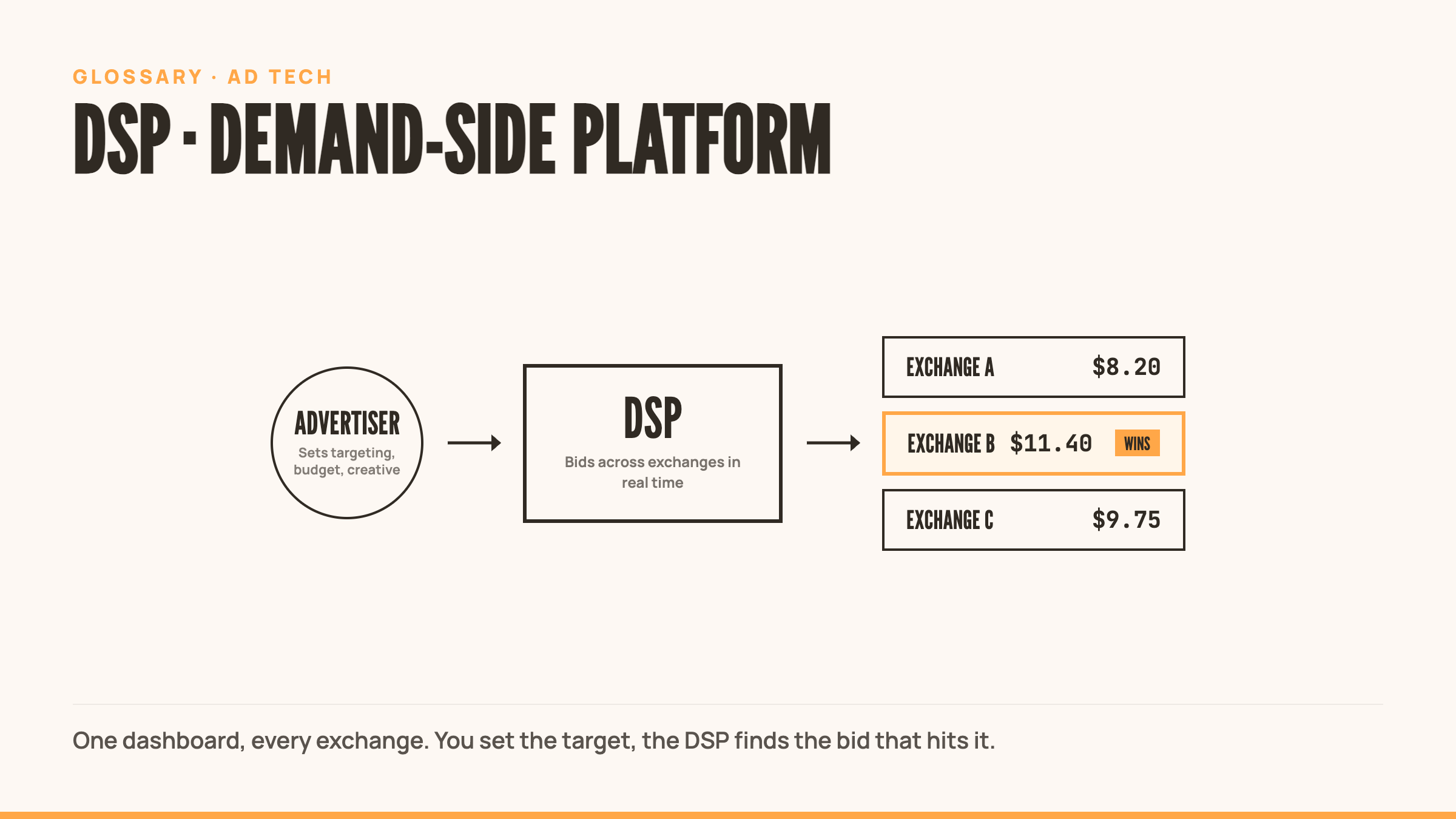 GLOSSARY · AD TECH

DSP · DEMAND-SIDE PLATFORM

ADVERTISER
Sets targeting, budget, creative

DSP
Bids across exchanges in real time

EXCHANGE A $8.20

EXCHANGE B $11.40 WINS

EXCHANGE C $9.75

One dashboard, every exchange. You set the target, the DSP finds the bid that hits it.